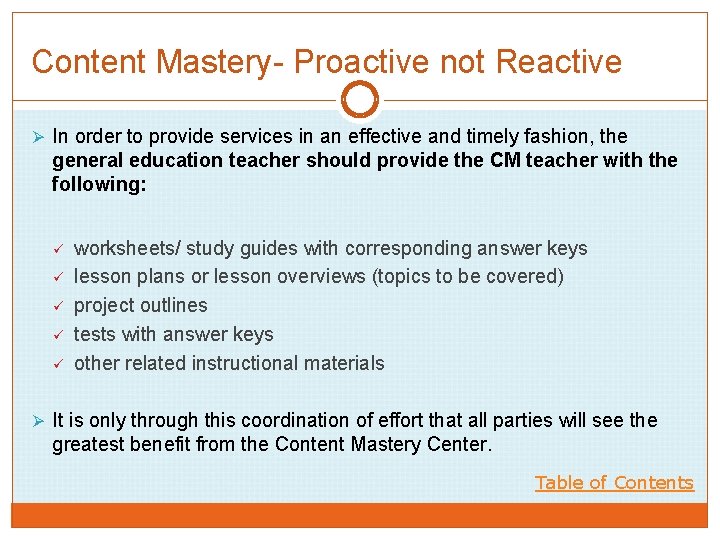 Content Mastery- Proactive not Reactive

➢ In order to provide services in an effective and timely fashion, the general education teacher should provide the CM teacher with the following:

✓ worksheets/ study guides with corresponding answer keys
✓ lesson plans or lesson overviews (topics to be covered)
✓ project outlines
✓ tests with answer keys
✓ other related instructional materials

➢ It is only through this coordination of effort that all parties will see the greatest benefit from the Content Mastery Center.

Table of Contents